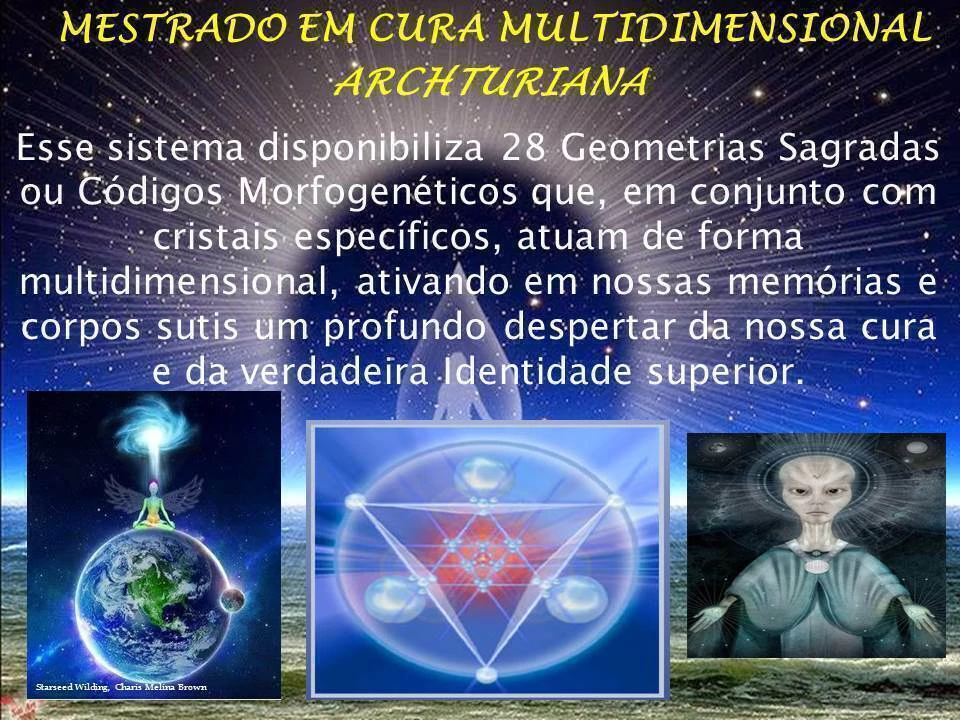 MESTRADO EM CURA MULTIDIMENSIONAL ARCHTURIANA

Esse sistema disponibiliza 28 Geometrias Sagradas ou Códigos Morfogenéticos que, em conjunto com cristais específicos, atuam de forma multidimensional, ativando em nossas memórias e corpos sutis um profundo despertar da nossa cura e da verdadeira Identidade superior.

Starseed Wilding, Charis Melina Brown